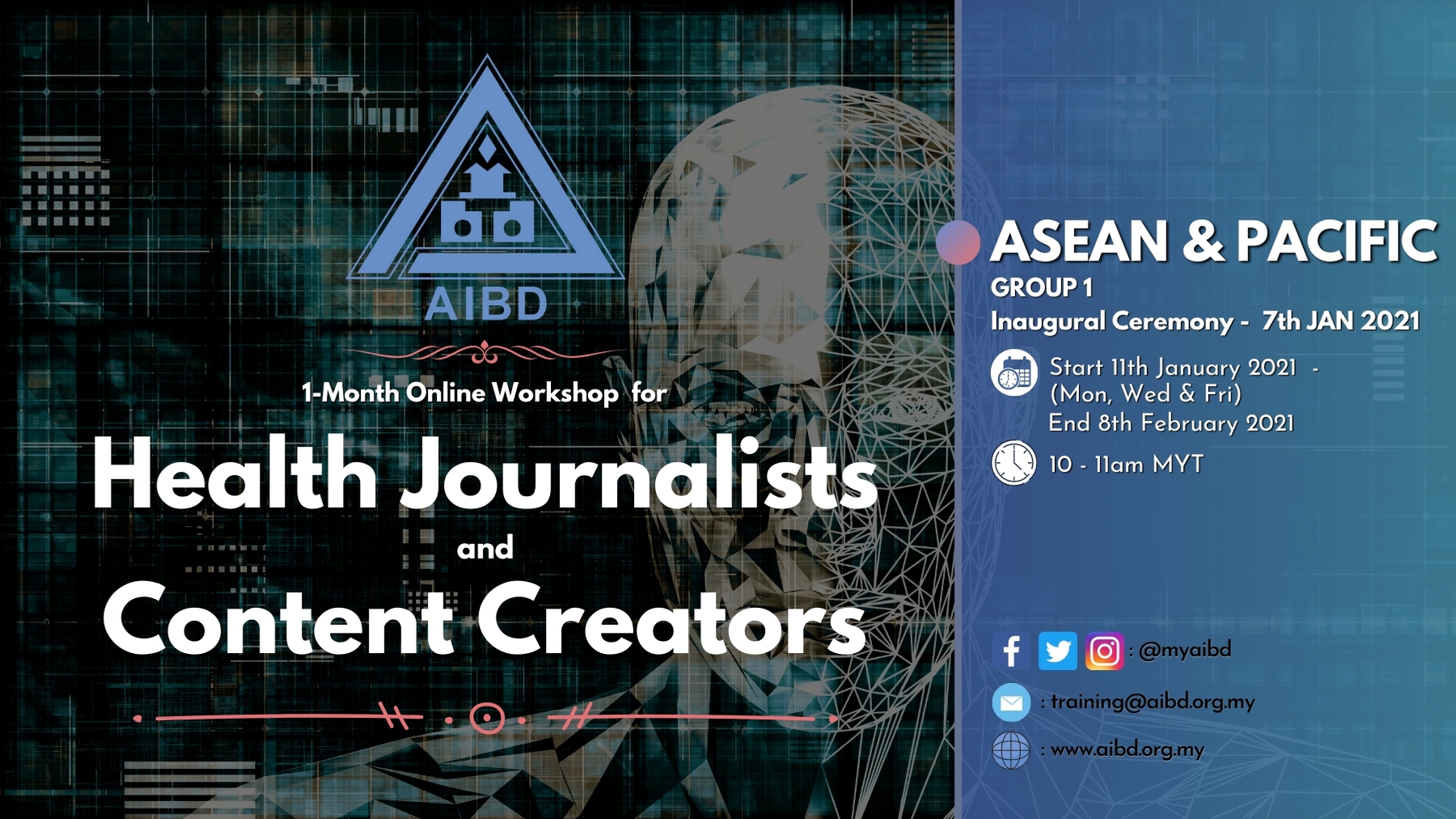 AIBD

1-Month Online Workshop for

Health Journalists

and

Content Creators

ASEAN & PACIFIC

GROUP 1

Inaugural Ceremony - 7th JAN 2021

Start 11th January 2021 -
(Mon, Wed & Fri)
End 8th February 2021

10 - 11am MYT

: @myaibd

: training@aibd.org.my

: www.aibd.org.my